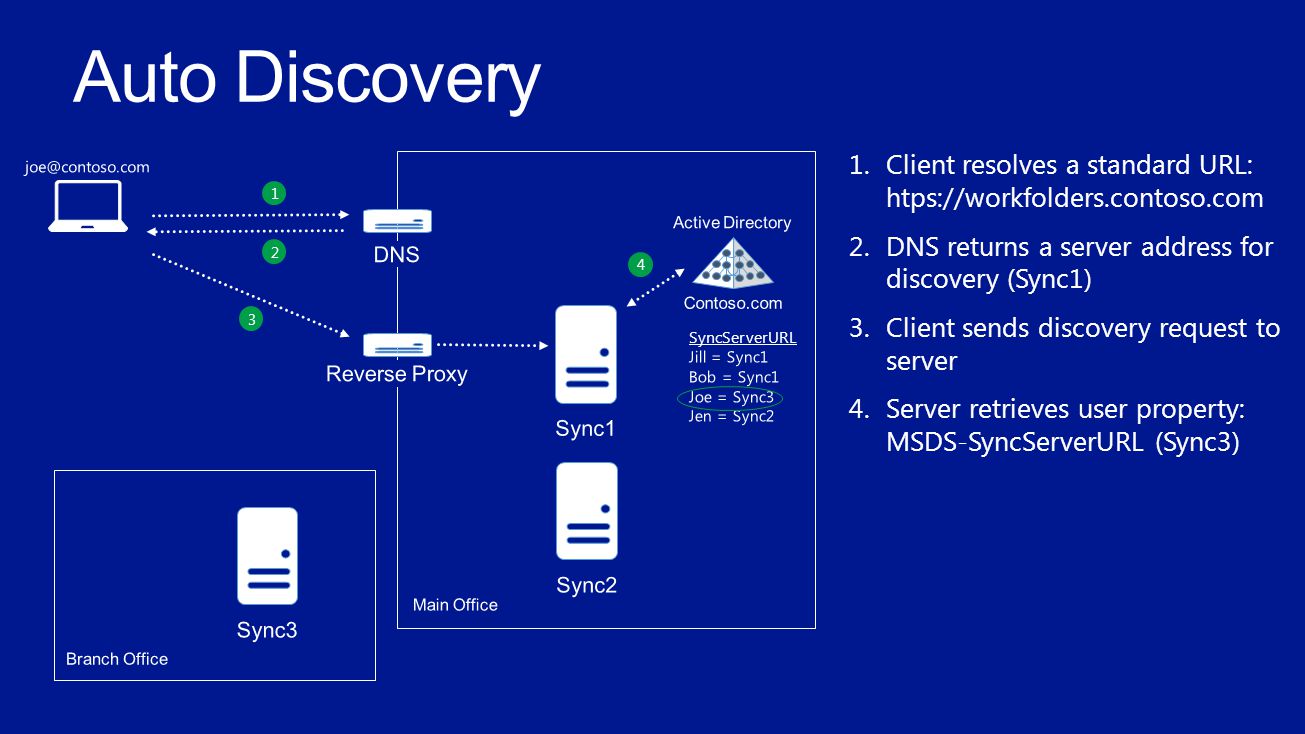 Auto Discovery

joe@contoso.com

1

2

3

DNS

Reverse Proxy

4

Active Directory

Contoso.com

SyncServerURL
Jill = Sync1
Bob = Sync1
Joe = Sync3
Jen = Sync2

Sync1

Sync2

Main Office

Sync3

Branch Office

1. Client resolves a standard URL: https://workfolders.contoso.com
2. DNS returns a server address for discovery (Sync1)
3. Client sends discovery request to server
4. Server retrieves user property: MSDS-SyncServerURL (Sync3)